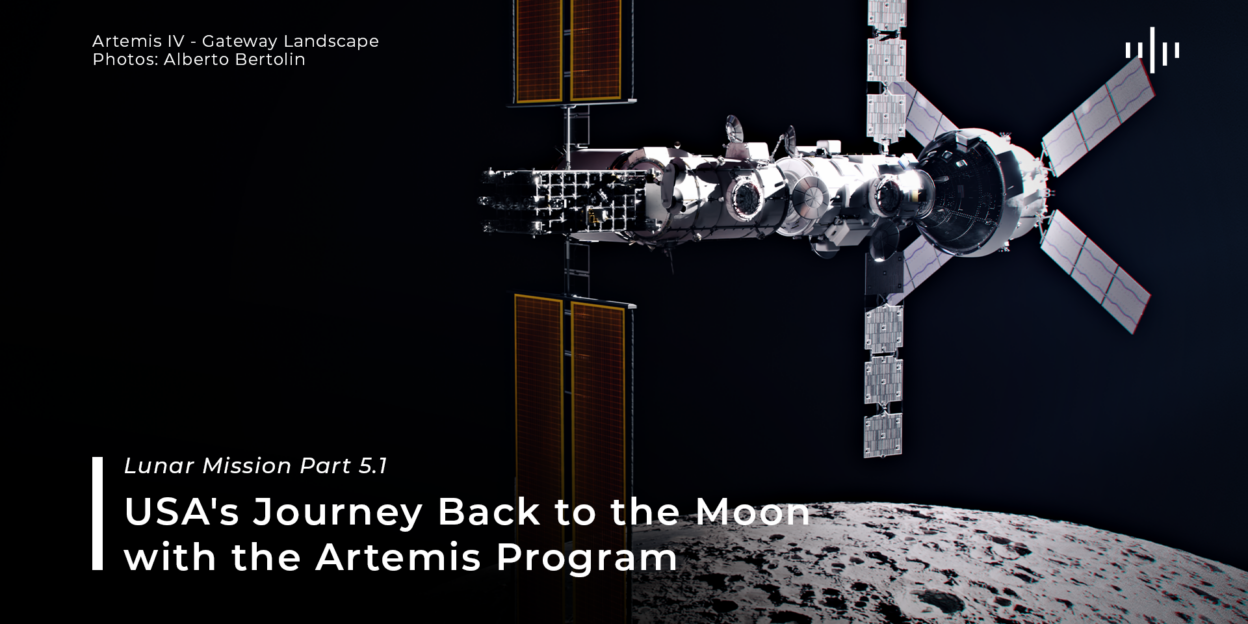 Artemis IV - Gateway Landscape
Photos: Alberto Bertolin

Lunar Mission Part 5.1

USA's Journey Back to the Moon with the Artemis Program